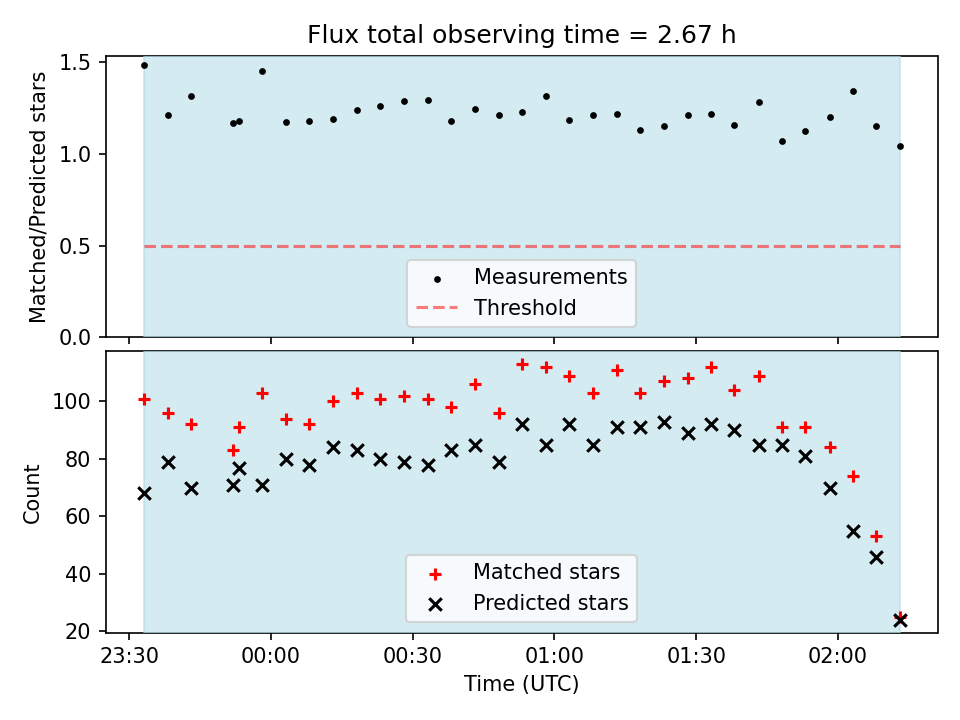 Flux total observing time = 2.67 h

Matched/Predicted stars

1.5
1.0
0.5
0.0

Measurements
Threshold

Count

100
80
60
40
20

Matched stars
Predicted stars

23:30
00:00
00:30
01:00
01:30
02:00

Time (UTC)